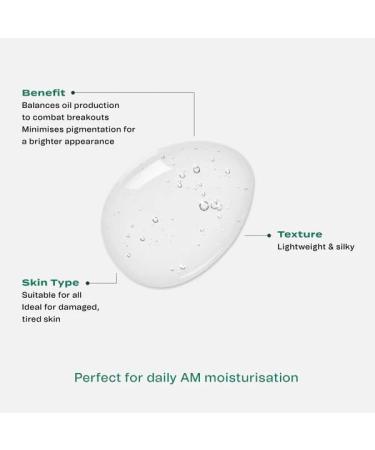 Benefit
Balances oil production to combat breakouts
Minimises pigmentation for a brighter appearance

Texture
Lightweight & silky

Skin Type
Suitable for all
Ideal for damaged, tired skin

Perfect for daily AM moisturisation